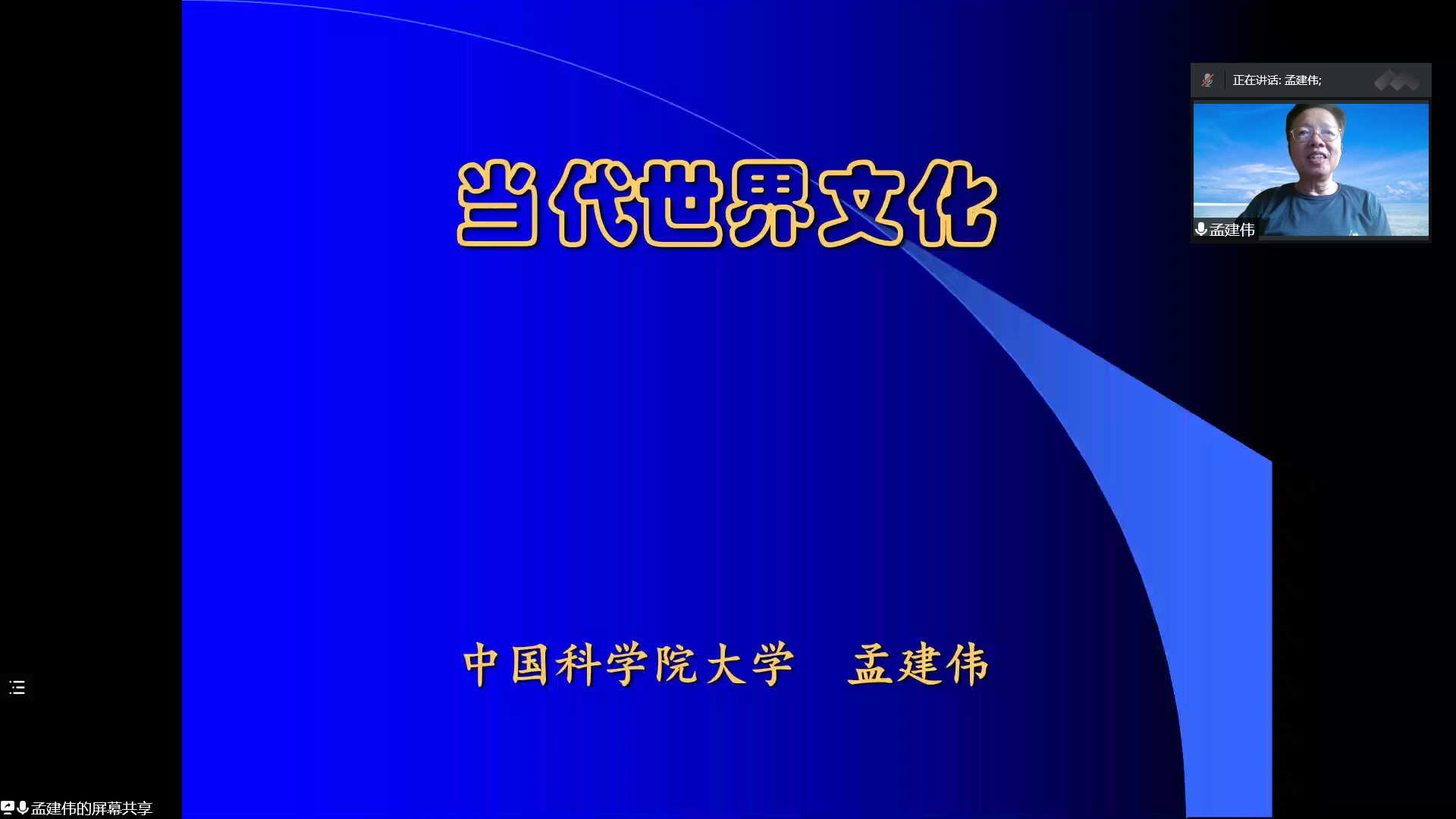 正在讲话: 孟建伟;

孟建伟

当代世界文化

中国科学院大学 孟建伟

孟建伟的屏幕共享